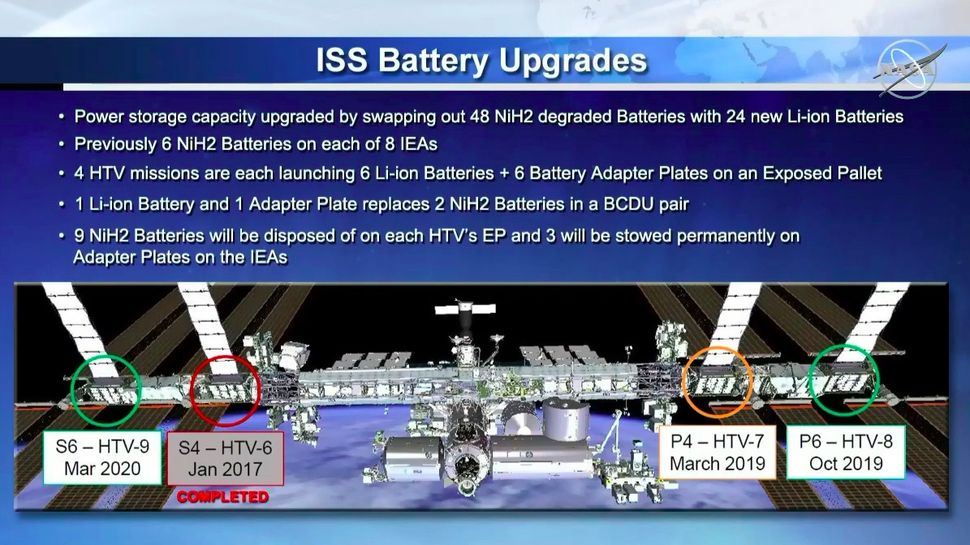 ISS Battery Upgrades

• Power storage capacity upgraded by swapping out 48 NiH2 degraded Batteries with 24 new Li-ion Batteries
• Previously 6 NiH2 Batteries on each of 8 IEAs
• 4 HTV missions are each launching 6 Li-ion Batteries + 6 Battery Adapter Plates on an Exposed Pallet
• 1 Li-ion Battery and 1 Adapter Plate replaces 2 NiH2 Batteries in a BCDU pair
• 9 NiH2 Batteries will be disposed of on each HTV's EP and 3 will be stowed permanently on Adapter Plates on the IEAs

S6 – HTV-9
Mar 2020

S4 – HTV-6
Jan 2017

COMPLETED

P4 – HTV-7
March 2019

P6 – HTV-8
Oct 2019